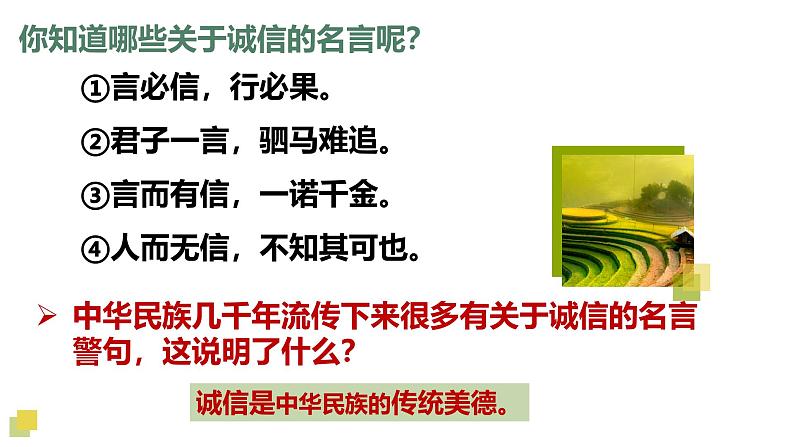 你知道哪些关于诚信的名言呢？

①言必信，行必果。

②君子一言，驷马难追。

③言而有信，一诺千金。

④人而无信，不知其可也。

➢ 中华民族几千年流传下来很多有关于诚信的名言警句，这说明了什么？

诚信是中华民族的传统美德。